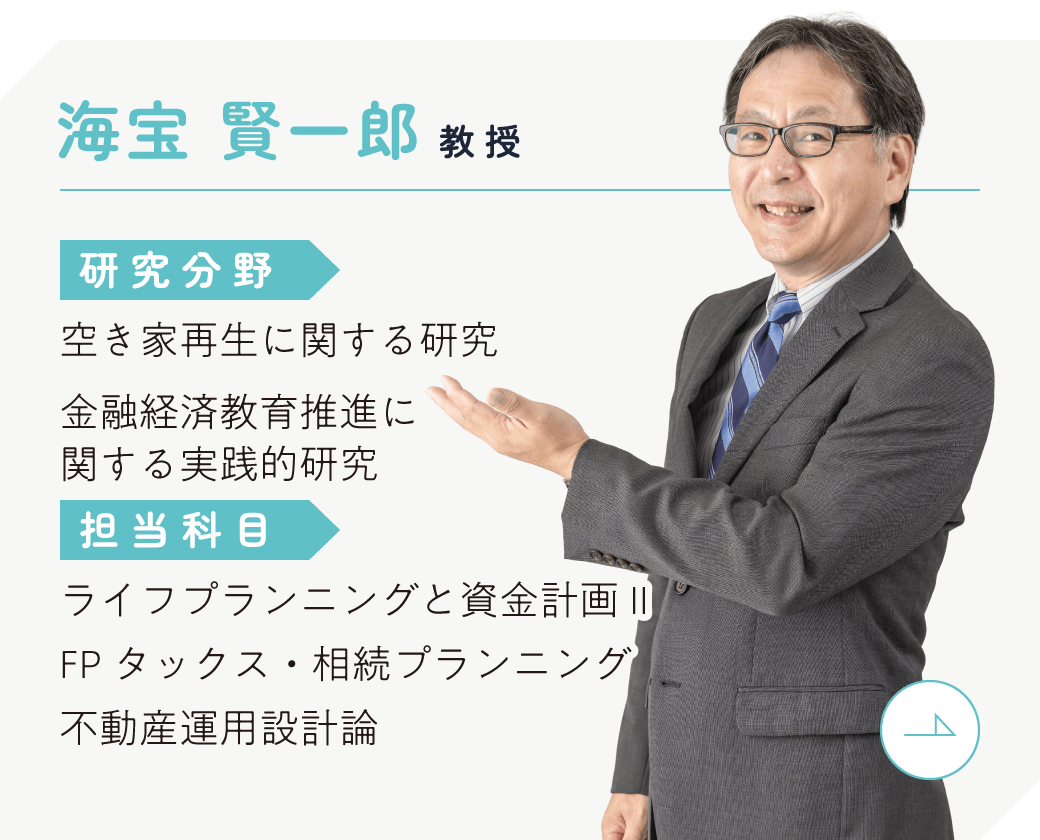 海宝 賢一郎 教授

研究分野

空き家再生に関する研究

金融経済教育推進に関する実践的研究

担当科目

ライフプランニングと資金計画 II

FP タックス・相続プランニング

不動産運用設計論